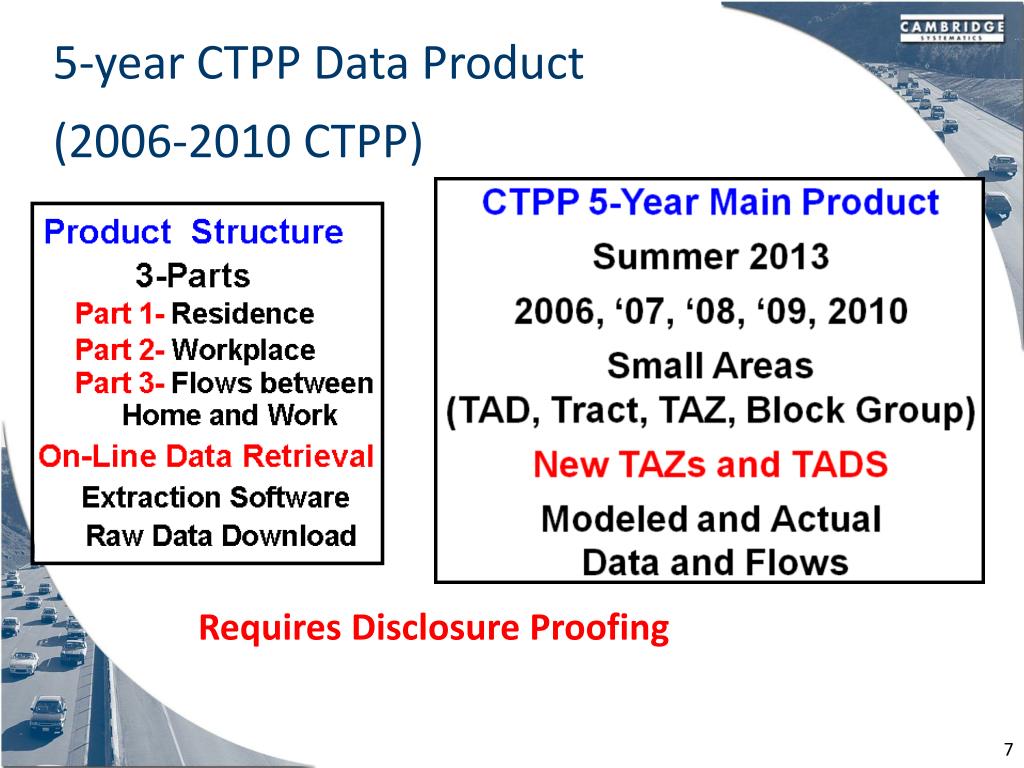 CAMBRIDGE SYSTEMATICS

5-year CTPP Data Product

(2006-2010 CTPP)

Product Structure
3-Parts
Part 1- Residence
Part 2- Workplace
Part 3- Flows between Home and Work
On-Line Data Retrieval
Extraction Software
Raw Data Download

CTPP 5-Year Main Product
Summer 2013
2006, ‘07, ‘08, ‘09, 2010
Small Areas
(TAD, Tract, TAZ, Block Group)
New TAZs and TADS
Modeled and Actual
Data and Flows

Requires Disclosure Proofing

7